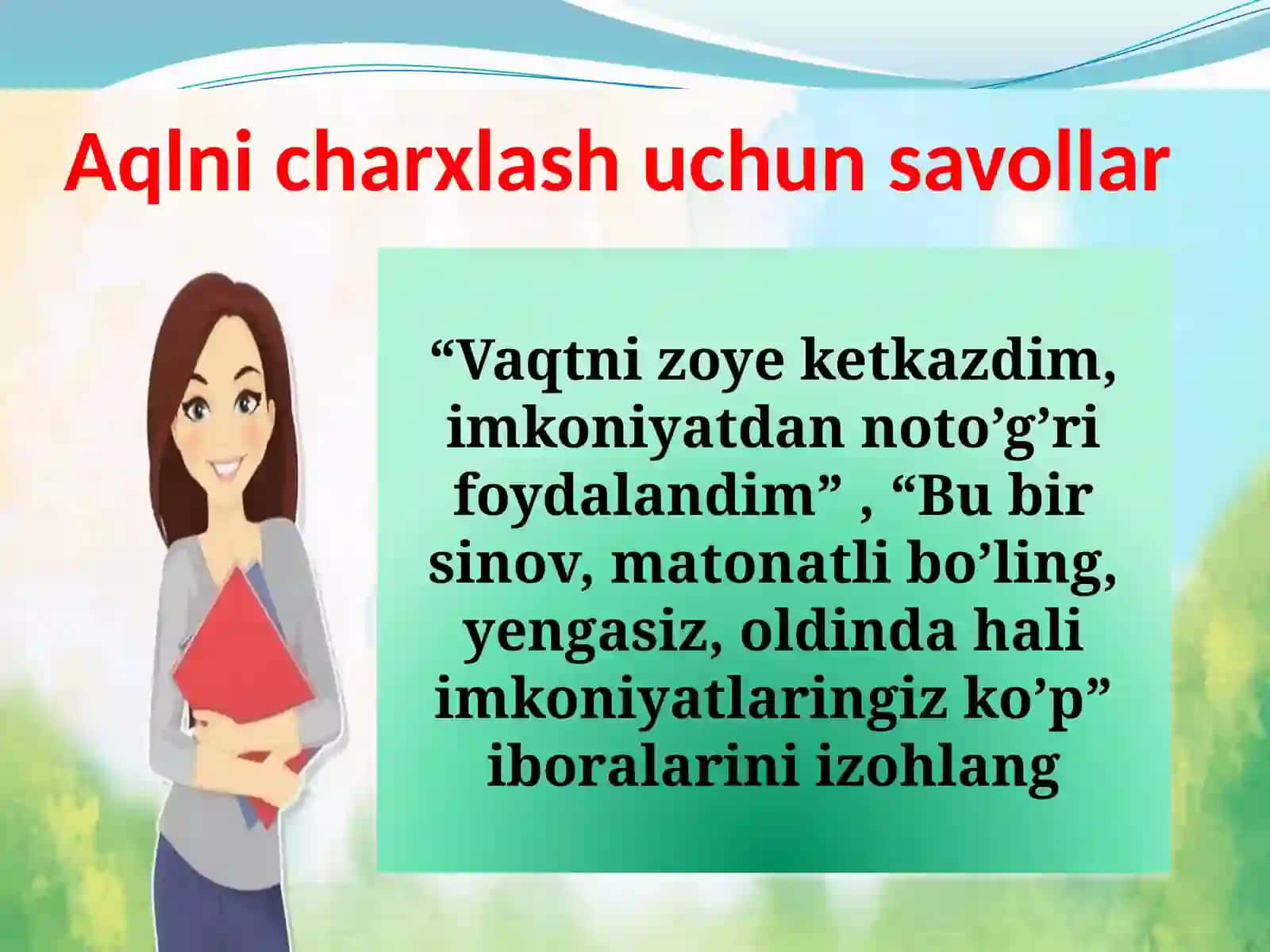 Aqlni charxlash uchun savollar

“Vaqtni zoye ketkazdim, imkoniyatdan noto’g’ri foydalandim” , “Bu bir sinov, matonatli bo’ling, yengasiz, oldinda hali imkoniyatlaringiz ko’p” iboralarini izohlang